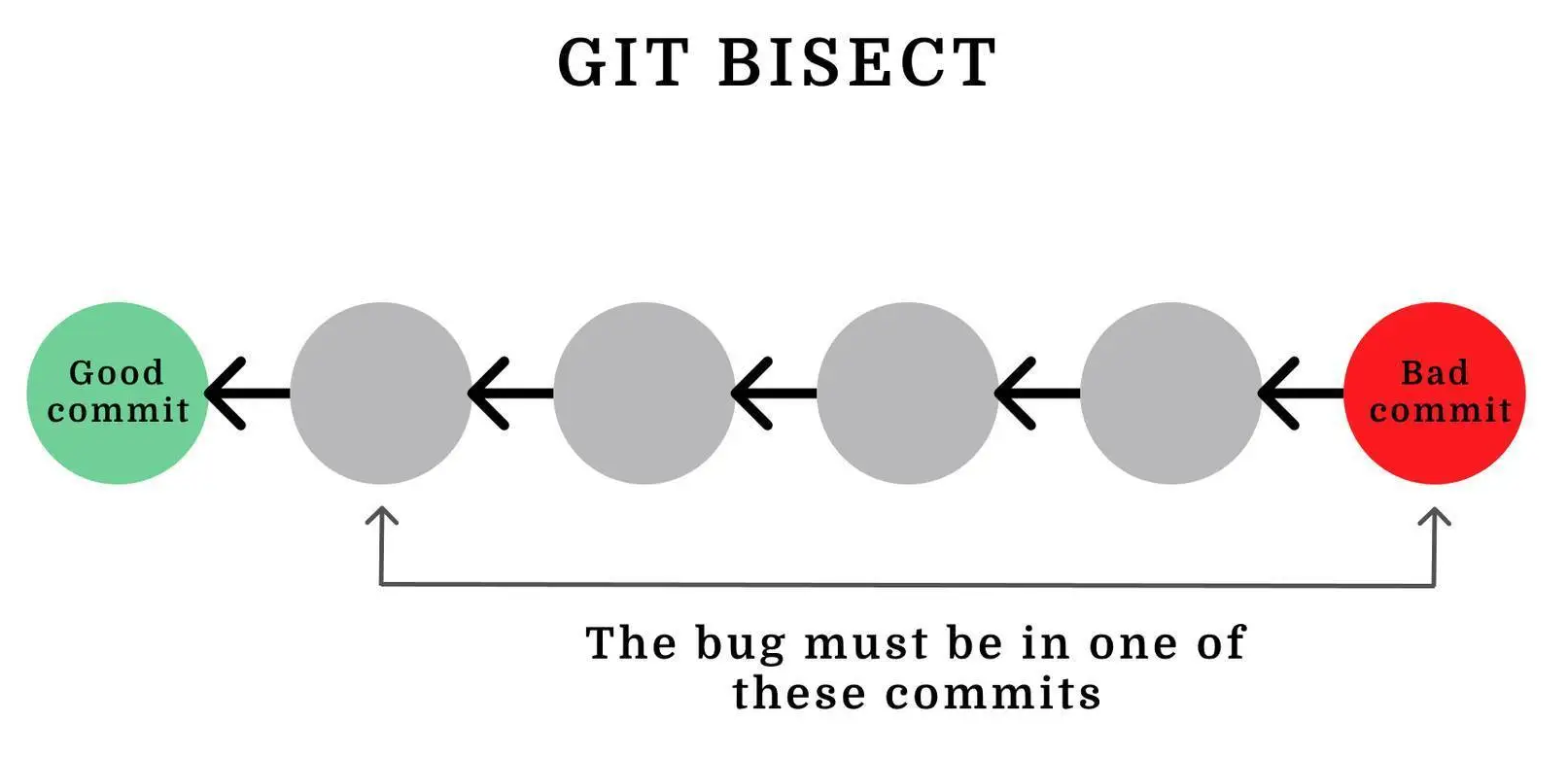 GIT BISECT

Good commit

Bad commit

The bug must be in one of these commits